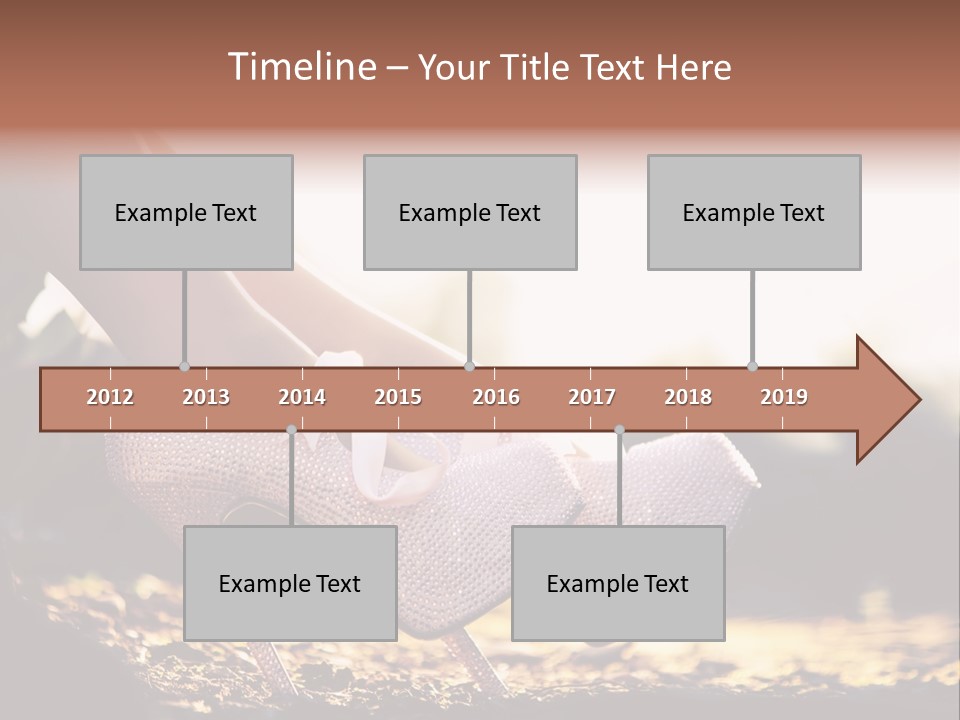 Timeline – Your Title Text Here

Example Text

Example Text

Example Text

2012 2013 2014 2015 2016 2017 2018 2019

Example Text

Example Text